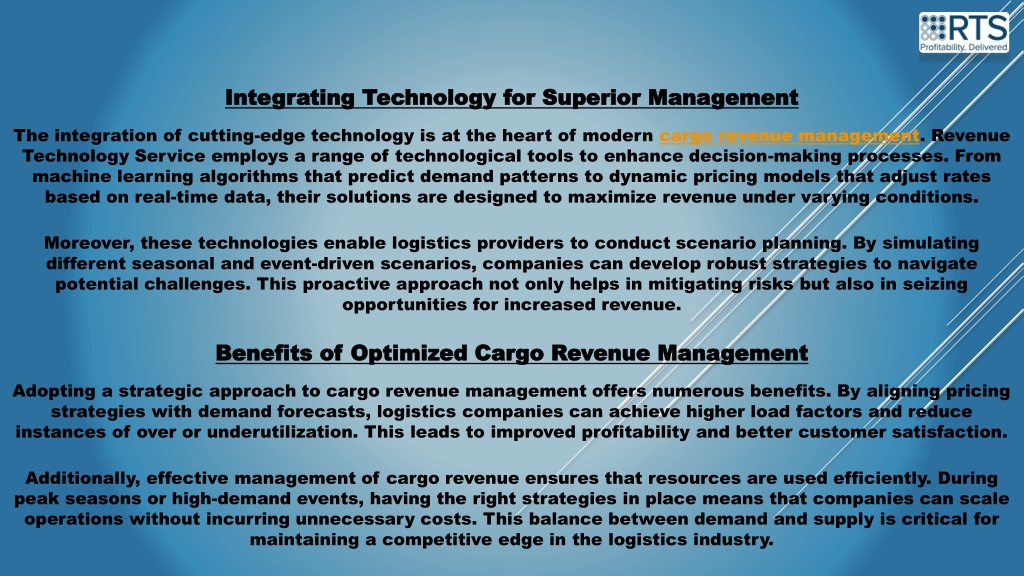 RTS
Profitability. Delivered

Integrating Technology for Superior Management

The integration of cutting-edge technology is at the heart of modern cargo revenue management. Revenue Technology Service employs a range of technological tools to enhance decision-making processes. From machine learning algorithms that predict demand patterns to dynamic pricing models that adjust rates based on real-time data, their solutions are designed to maximize revenue under varying conditions.

Moreover, these technologies enable logistics providers to conduct scenario planning. By simulating different seasonal and event-driven scenarios, companies can develop robust strategies to navigate potential challenges. This proactive approach not only helps in mitigating risks but also in seizing opportunities for increased revenue.

Benefits of Optimized Cargo Revenue Management

Adopting a strategic approach to cargo revenue management offers numerous benefits. By aligning pricing strategies with demand forecasts, logistics companies can achieve higher load factors and reduce instances of over or underutilization. This leads to improved profitability and better customer satisfaction.

Additionally, effective management of cargo revenue ensures that resources are used efficiently. During peak seasons or high-demand events, having the right strategies in place means that companies can scale operations without incurring unnecessary costs. This balance between demand and supply is critical for maintaining a competitive edge in the logistics industry.